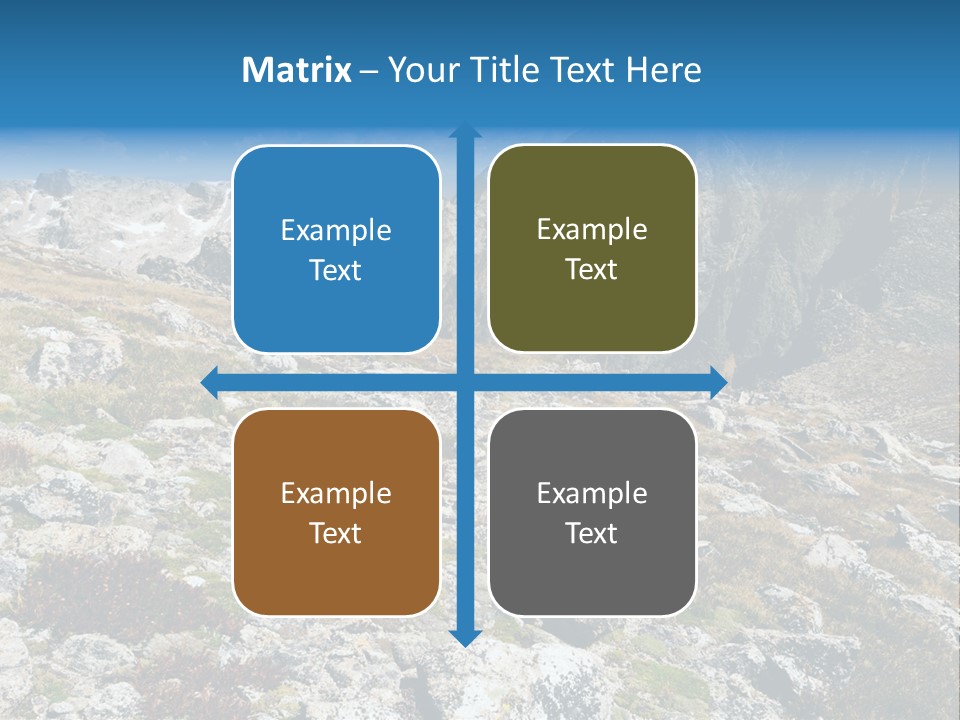 Matrix – Your Title Text Here

Example Text

Example Text

Example Text

Example Text